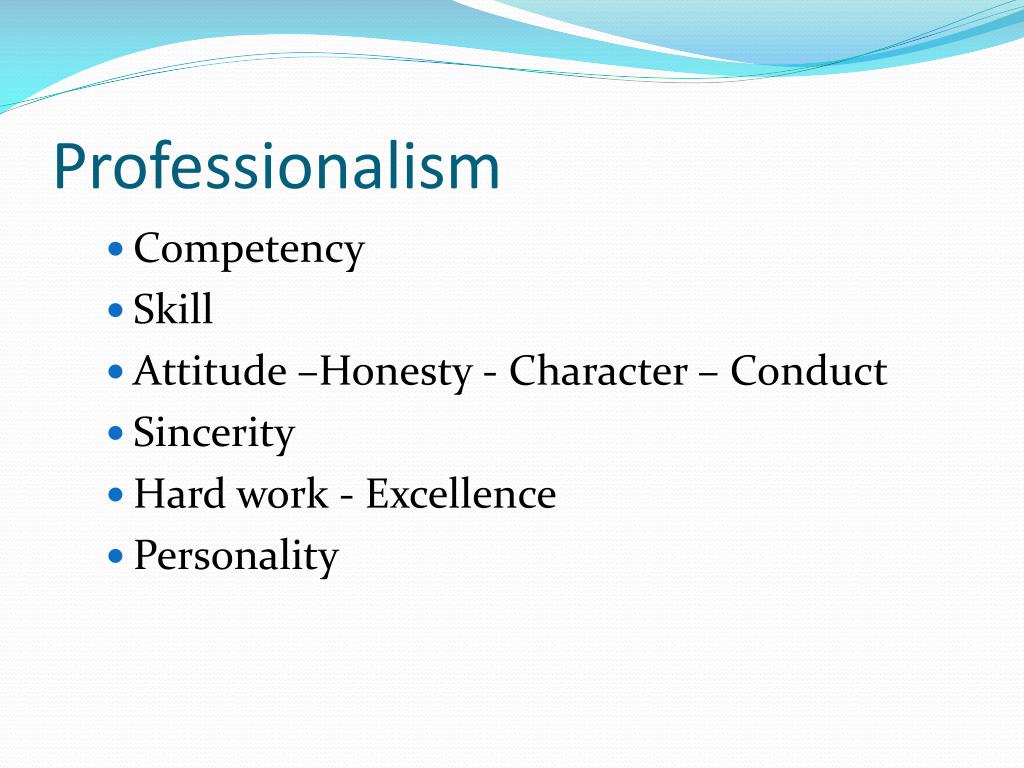 Professionalism

- Competency
- Skill
- Attitude –Honesty - Character – Conduct
- Sincerity
- Hard work - Excellence
- Personality